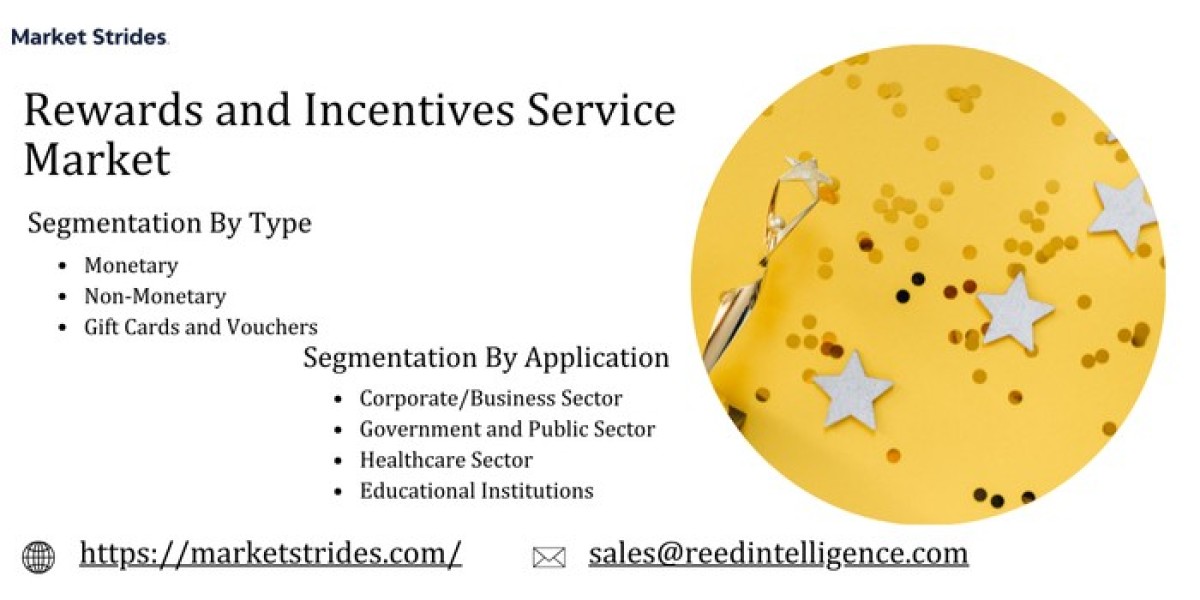 Market Strides

Rewards and Incentives Service Market

Segmentation By Type

- Monetary
- Non-Monetary
- Gift Cards and Vouchers

Segmentation By Application

- Corporate/Business Sector
- Government and Public Sector
- Healthcare Sector
- Educational Institutions

https://marketstrides.com/

sales@reedintelligence.com